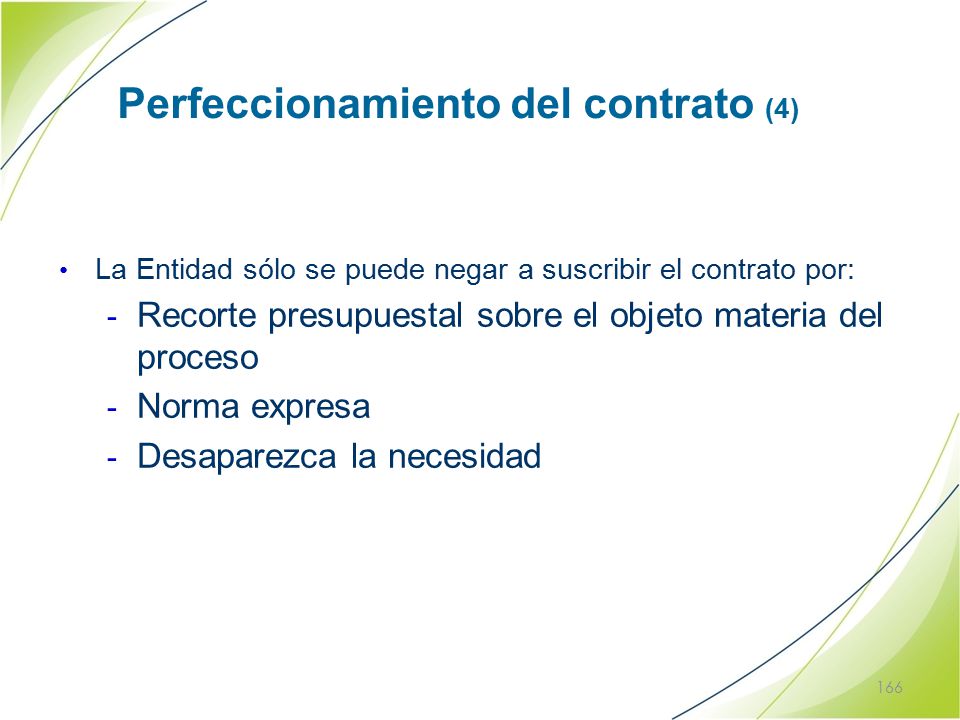 Perfeccionamiento del contrato (4)

• La Entidad sólo se puede negar a suscribir el contrato por:

- Recorte presupuestal sobre el objeto materia del proceso
- Norma expresa
- Desaparezca la necesidad

166